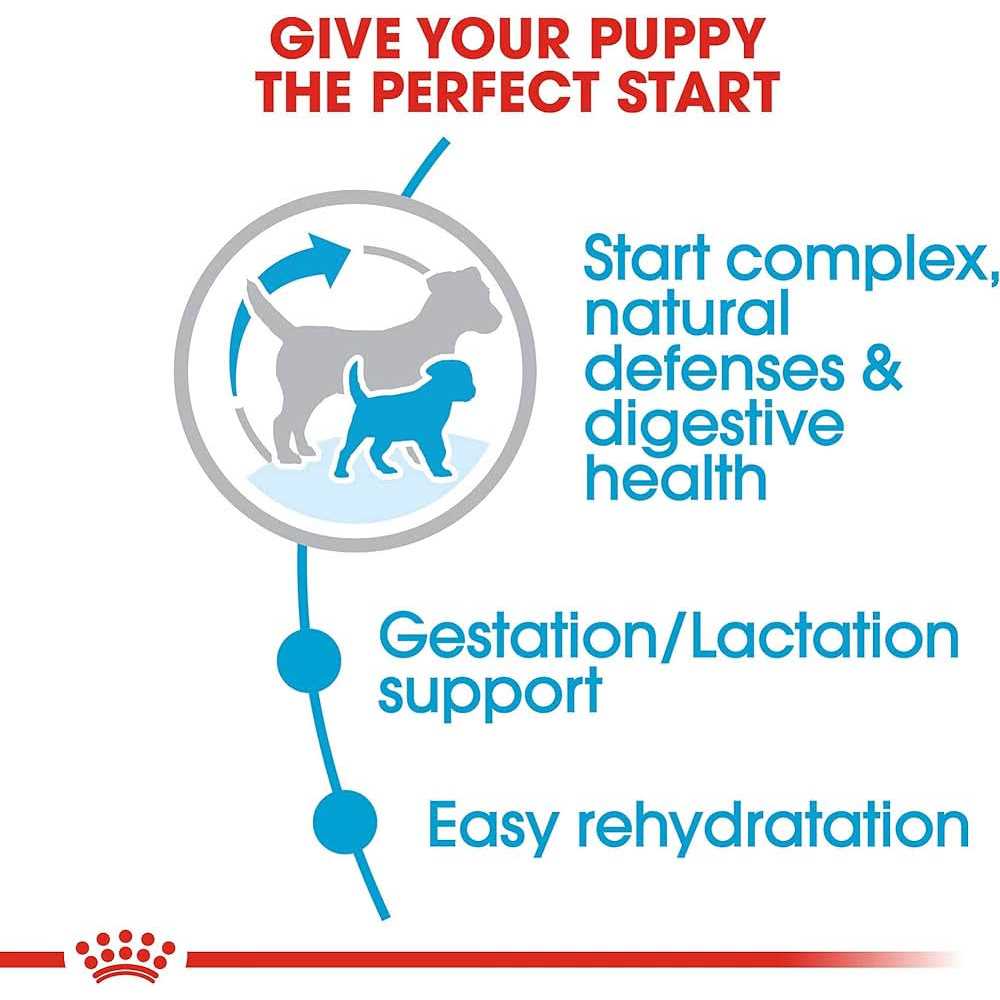 GIVE YOUR PUPPY THE PERFECT START

Start complex, natural defenses & digestive health

Gestation/Lactation support

Easy rehydratation